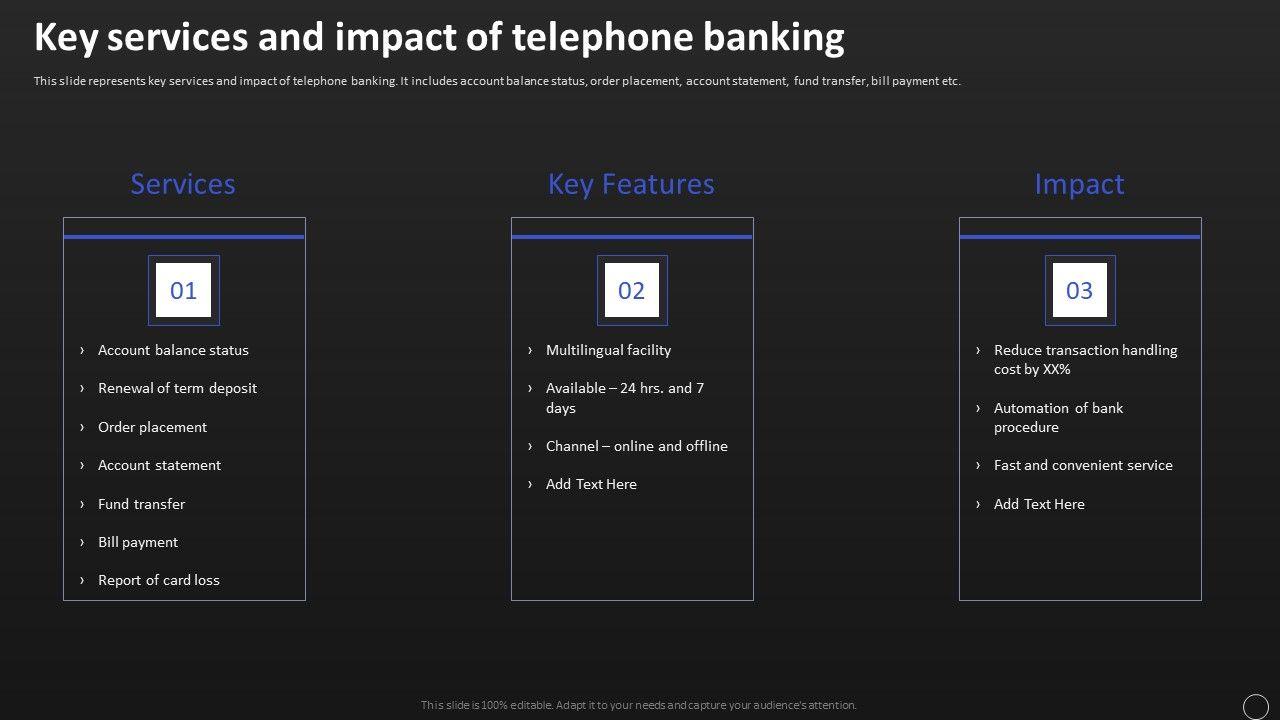 Key services and impact of telephone banking

This slide represents key services and impact of telephone banking. It includes account balance status, order placement, account statement, fund transfer, bill payment etc.

Services

01

› Account balance status
› Renewal of term deposit
› Order placement
› Account statement
› Fund transfer
› Bill payment
› Report of card loss

Key Features

02

› Multilingual facility
› Available – 24 hrs. and 7 days
› Channel – online and offline
› Add Text Here

Impact

03

› Reduce transaction handling cost by XX%
› Automation of bank procedure
› Fast and convenient service
› Add Text Here

This slide is 100% editable. Adapt it to your needs and capture your audience's attention.